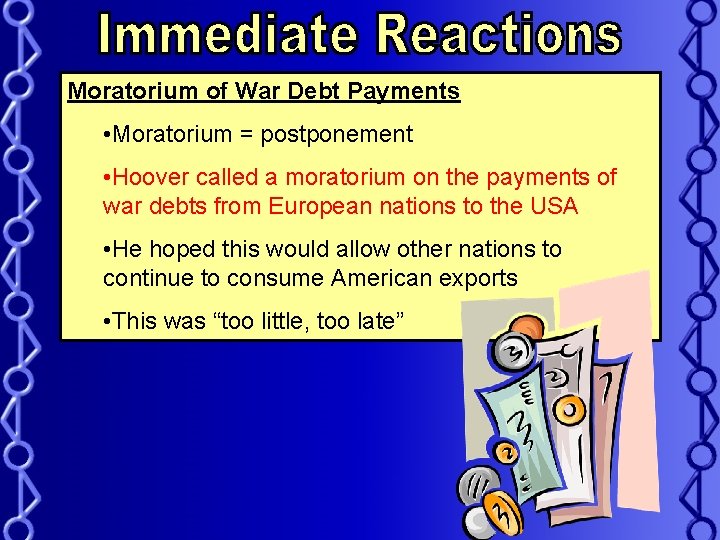 Immediate Reactions

Moratorium of War Debt Payments

•Moratorium = postponement

•Hoover called a moratorium on the payments of war debts from European nations to the USA

•He hoped this would allow other nations to continue to consume American exports

•This was “too little, too late”